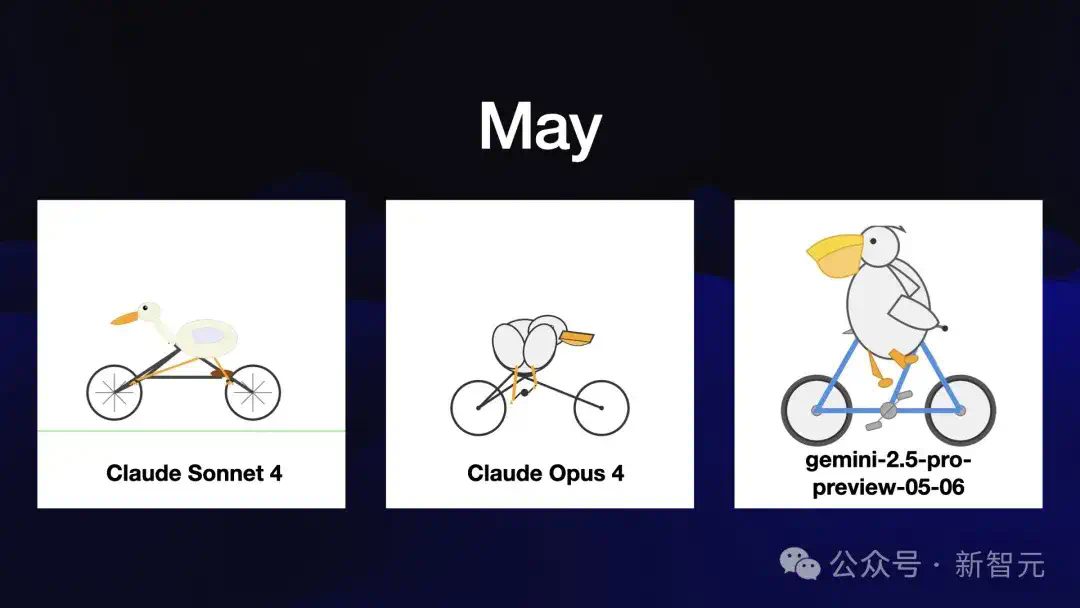 May

Claude Sonnet 4

Claude Opus 4

gemini-2.5-pro-preview-05-06

公众号 · 新智元